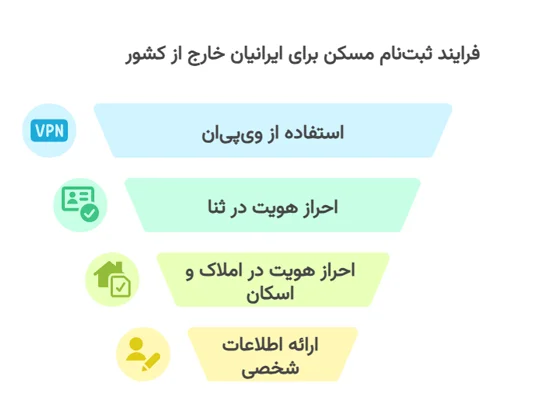 فرایند ثبت‌نام مسکن برای ایرانیان خارج از کشور

VPN

استفاده از وی‌پی‌ان

احراز هویت در ثنا

احراز هویت در املاک و اسکان

ارائه اطلاعات شخصی